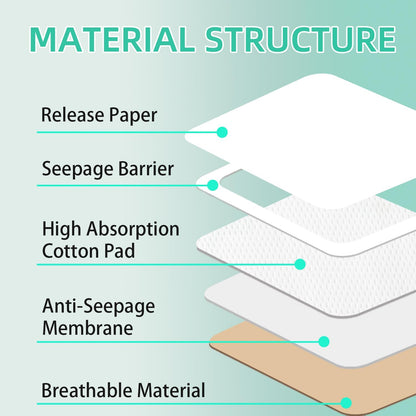 MATERIAL STRUCTURE

Release Paper

Seepage Barrier

High Absorption Cotton Pad

Anti-Seepage Membrane

Breathable Material